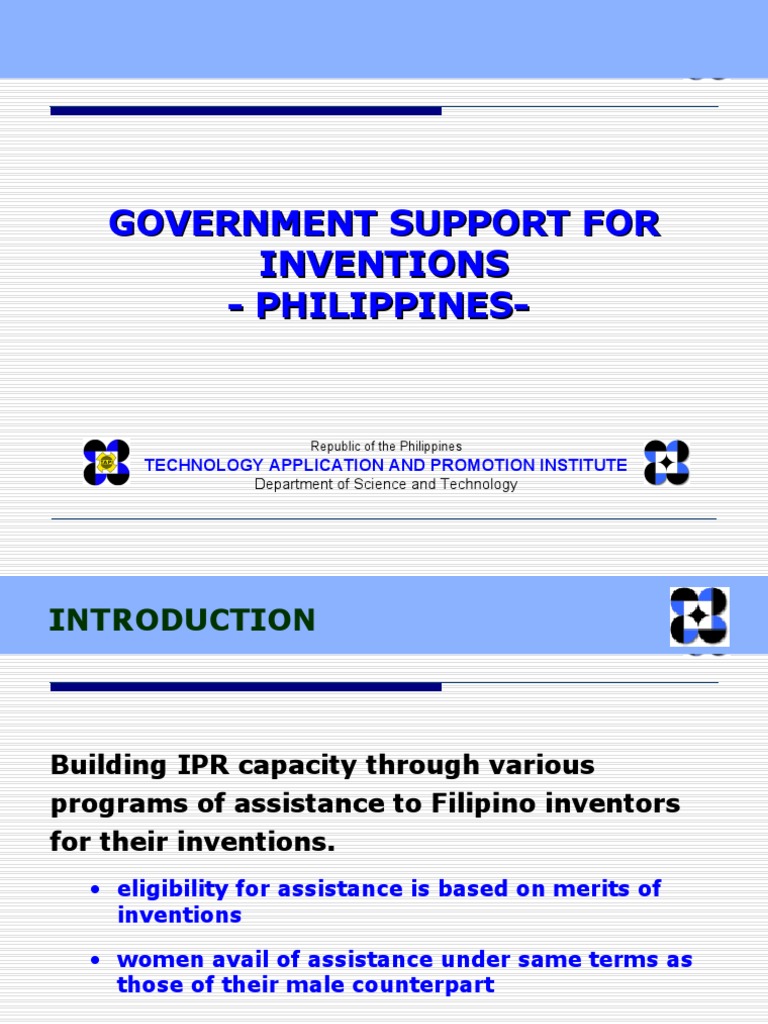 GOVERNMENT SUPPORT FOR INVENTIONS
- PHILIPPINES-

Republic of the Philippines
TECHNOLOGY APPLICATION AND PROMOTION INSTITUTE
Department of Science and Technology

INTRODUCTION

Building IPR capacity through various programs of assistance to Filipino inventors for their inventions.

• eligibility for assistance is based on merits of inventions

• women avail of assistance under same terms as those of their male counterpart